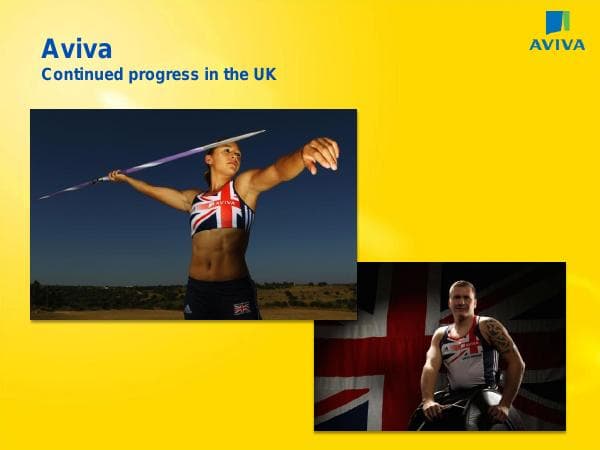 Aviva
Continued progress in the UK

AVIVA

AVIVA

AVIVA